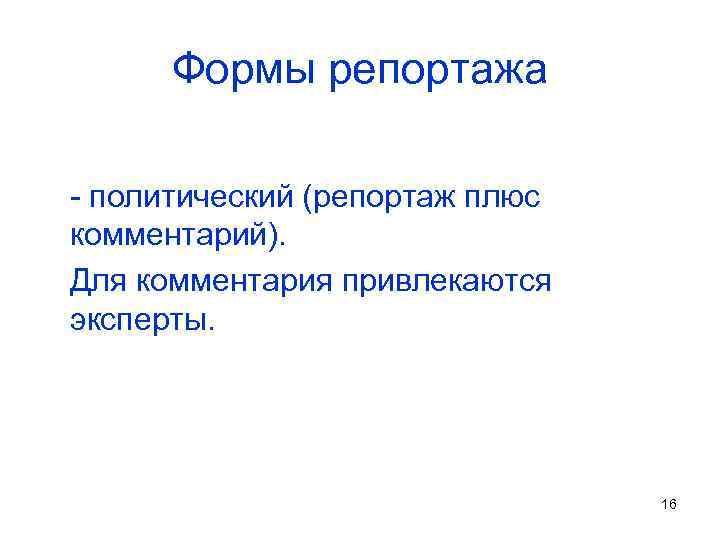 Формы репортажа

- политический (репортаж плюс комментарий).

Для комментария привлекаются эксперты.

16